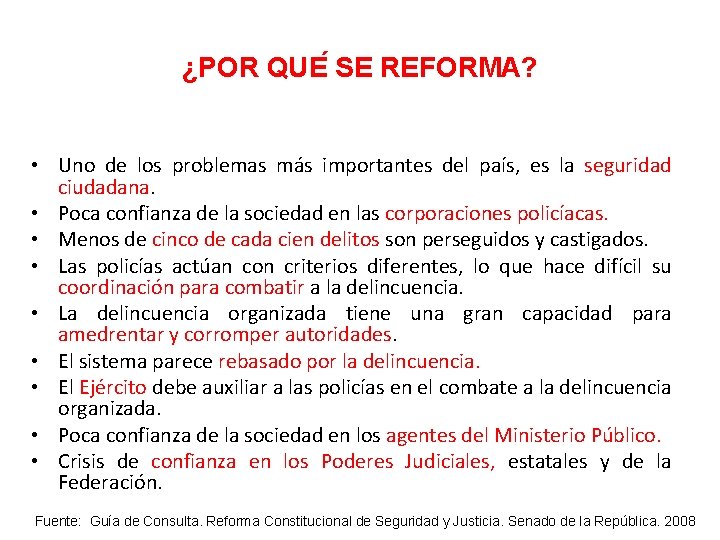 ¿POR QUÉ SE REFORMA?

• Uno de los problemas más importantes del país, es la seguridad ciudadana.
• Poca confianza de la sociedad en las corporaciones policíacas.
• Menos de cinco de cada cien delitos son perseguidos y castigados.
• Las policías actúan con criterios diferentes, lo que hace difícil su coordinación para combatir a la delincuencia.
• La delincuencia organizada tiene una gran capacidad para amedrentar y corromper autoridades.
• El sistema parece rebasado por la delincuencia.
• El Ejército debe auxiliar a las policías en el combate a la delincuencia organizada.
• Poca confianza de la sociedad en los agentes del Ministerio Público.
• Crisis de confianza en los Poderes Judiciales, estatales y de la Federación.

Fuente: Guía de Consulta. Reforma Constitucional de Seguridad y Justicia. Senado de la República. 2008